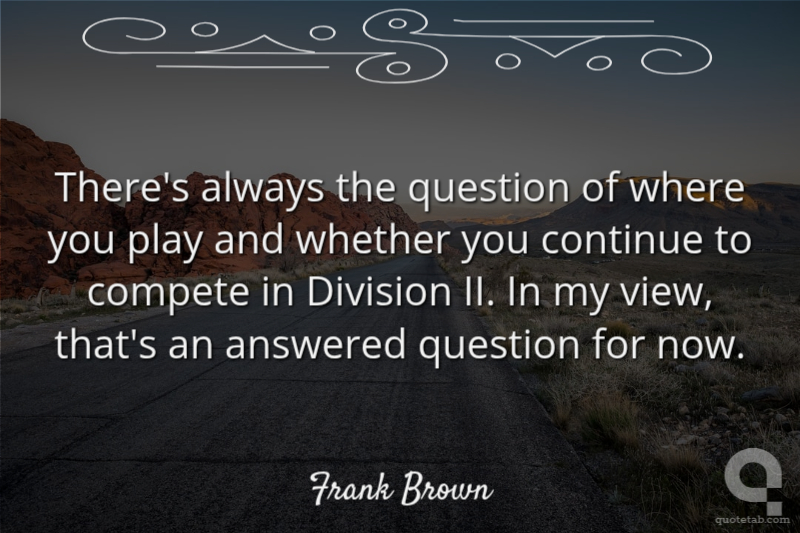 There's always the question of where you play and whether you continue to compete in Division II. In my view, that's an answered question for now.

Frank Brown

quotetab.com